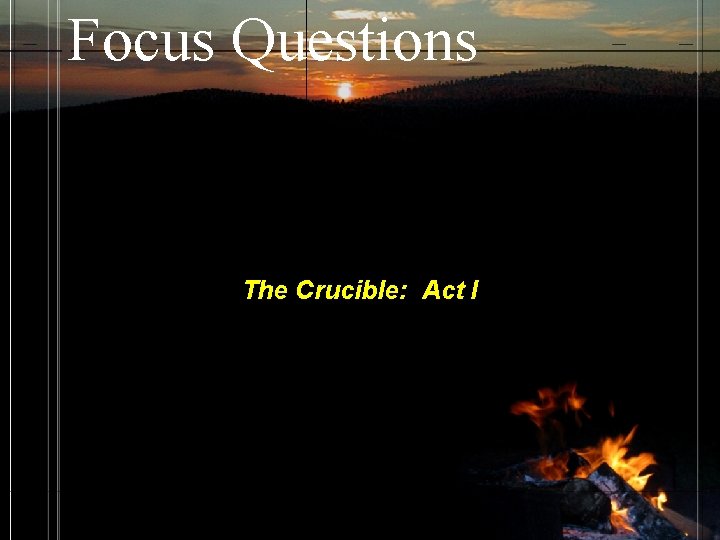 Focus Questions

The Crucible: Act I